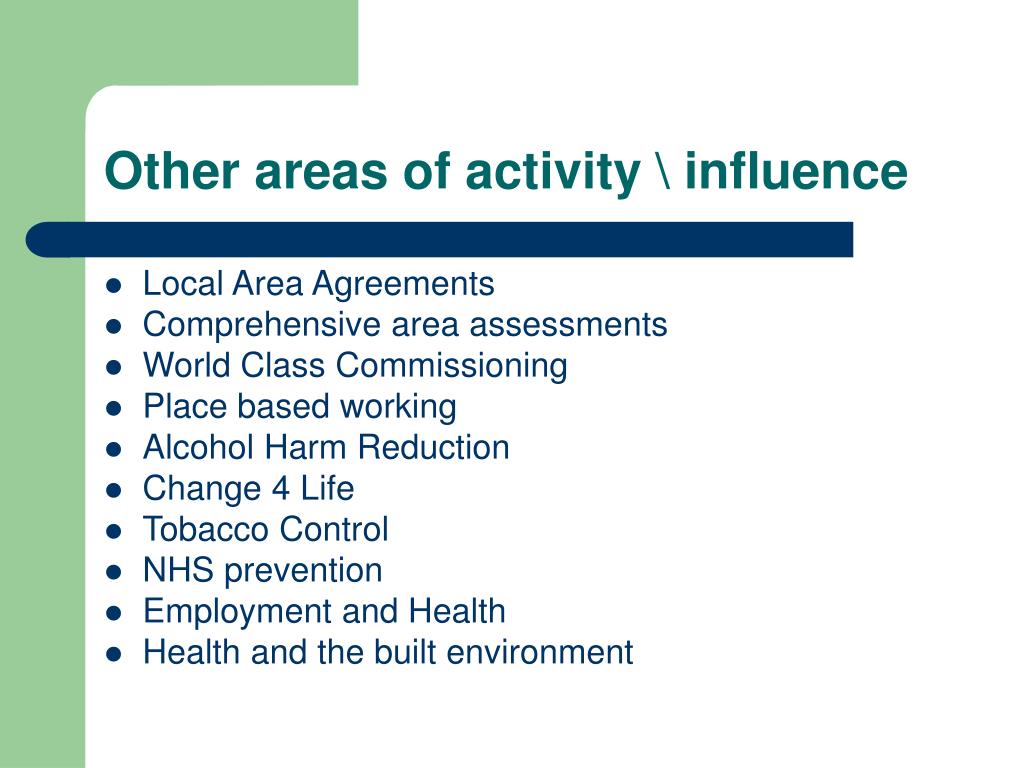 Other areas of activity \ influence

- Local Area Agreements
- Comprehensive area assessments
- World Class Commissioning
- Place based working
- Alcohol Harm Reduction
- Change 4 Life
- Tobacco Control
- NHS prevention
- Employment and Health
- Health and the built environment